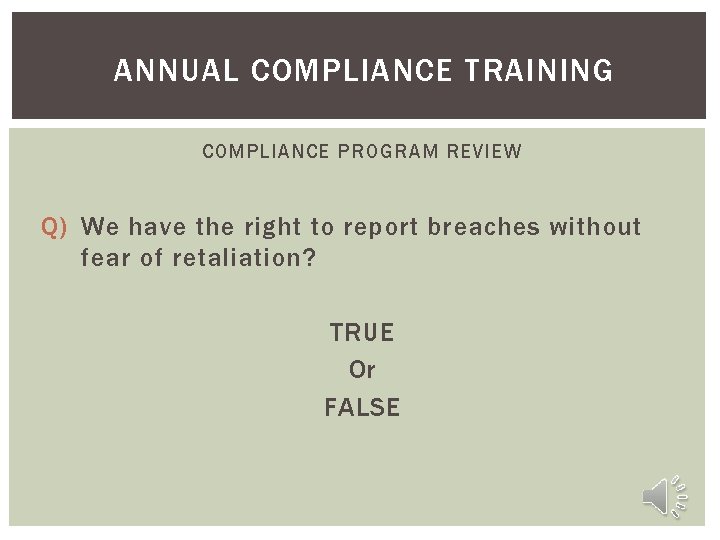 ANNUAL COMPLIANCE TRAINING

COMPLIANCE PROGRAM REVIEW

Q) We have the right to report breaches without fear of retaliation?

TRUE
Or
FALSE